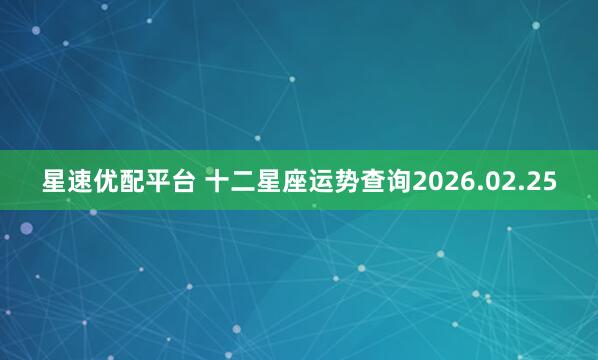 星速优配平台 十二星座运势查询2026.02.25